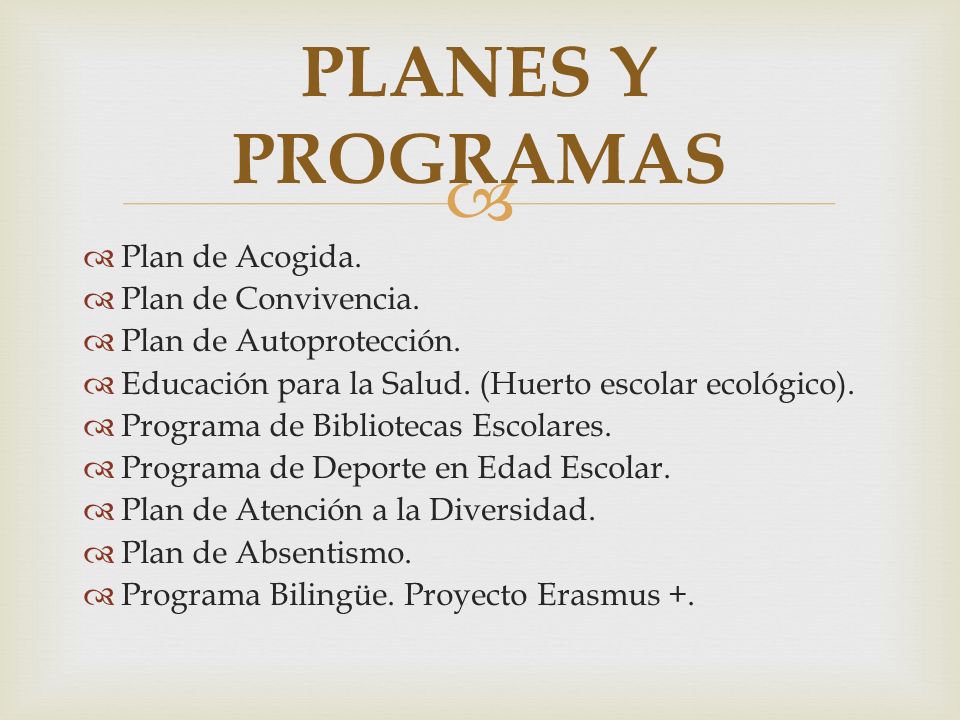 PLANES Y PROGRAMAS

Plan de Acogida.
Plan de Convivencia.
Plan de Autoprotección.
Educación para la Salud. (Huerto escolar ecológico).
Programa de Bibliotecas Escolares.
Programa de Deporte en Edad Escolar.
Plan de Atención a la Diversidad.
Plan de Absentismo.
Programa Bilingüe. Proyecto Erasmus +.